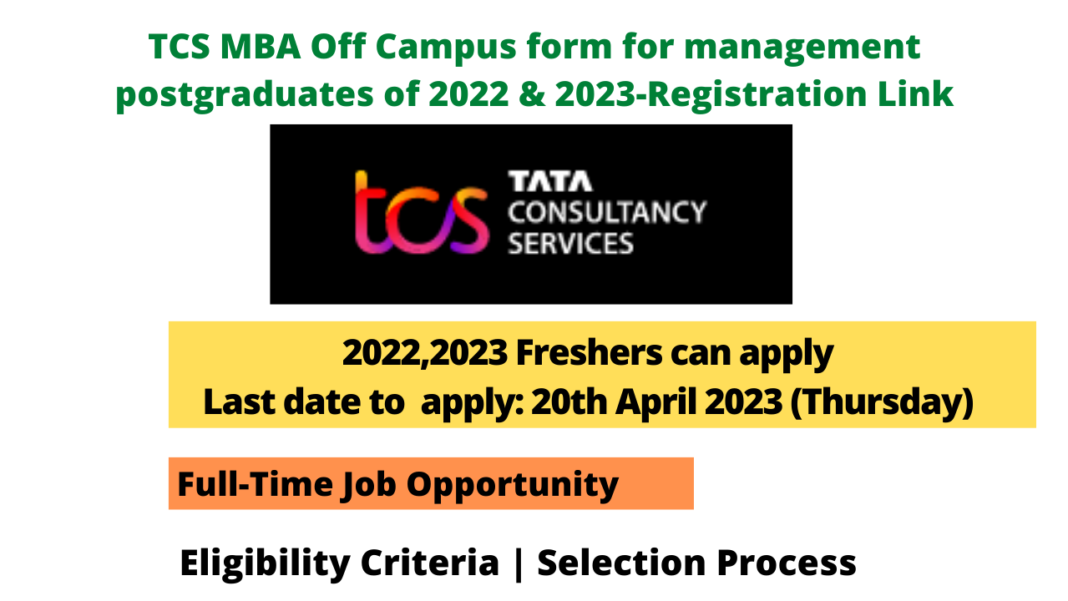 TCS MBA Off Campus form for management postgraduates of 2022 & 2023-Registration Link

tcs TATA CONSULTANCY SERVICES

2022,2023 Freshers can apply
Last date to apply: 20th April 2023 (Thursday)

Full-Time Job Opportunity

Eligibility Criteria | Selection Process